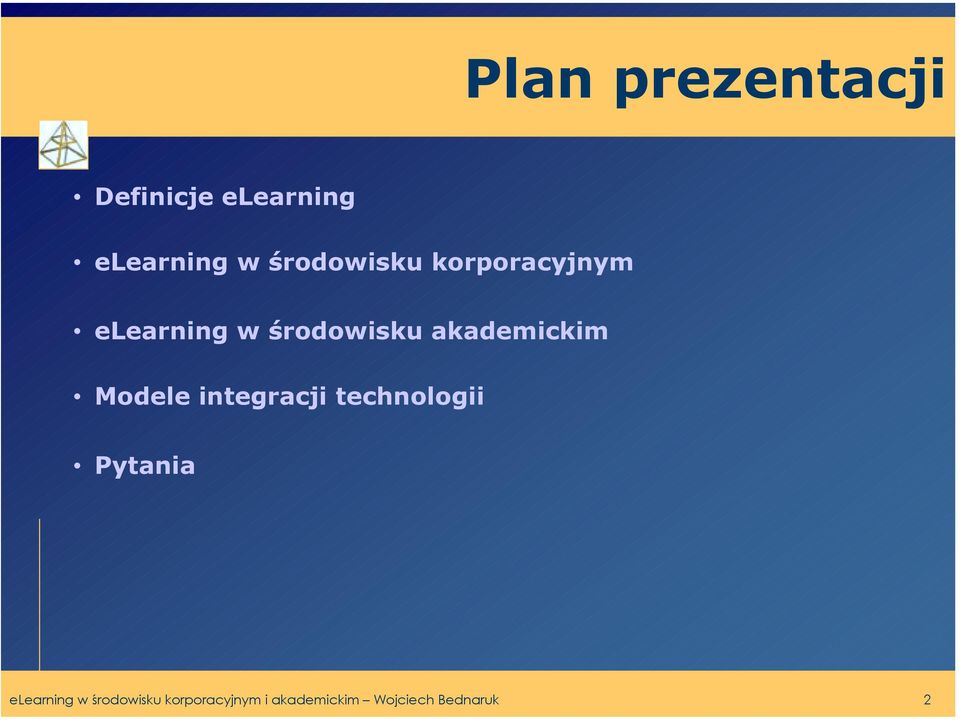 Plan prezentacji

• Definicje eLearning
• eLearning w środowisku korporacyjnym
• eLearning w środowisku akademickim
• Modele integracji technologii
• Pytania

eLearning w środowisku korporacyjnym i akademickim – Wojciech Bednaruk

2